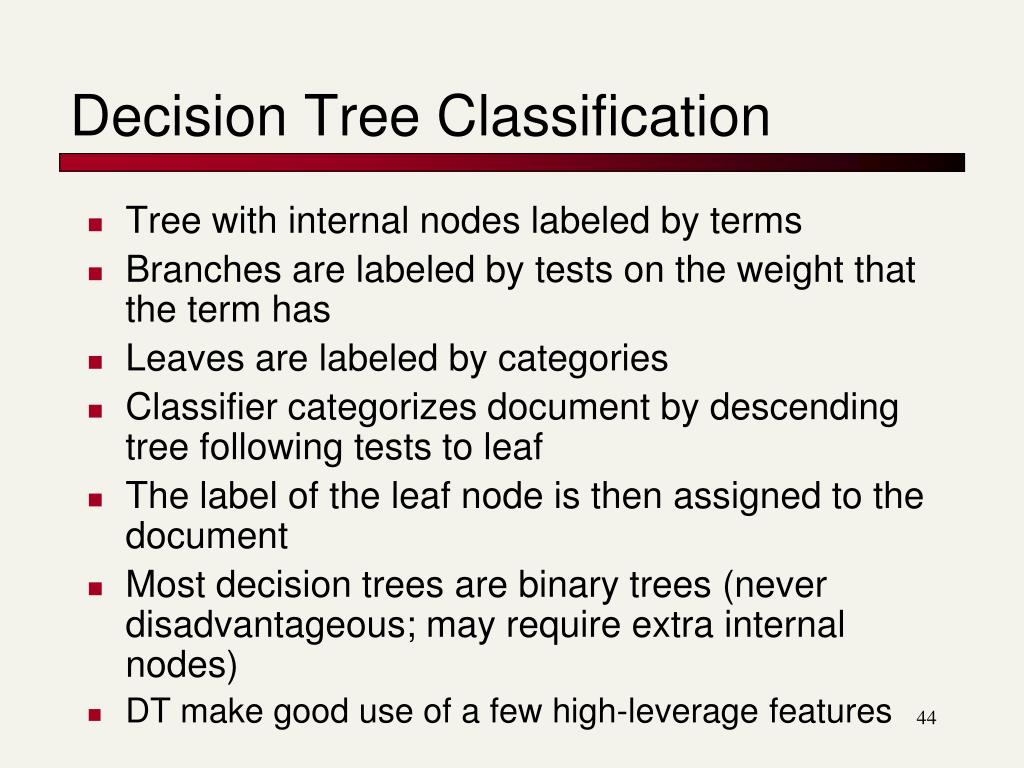 Decision Tree Classification

- Tree with internal nodes labeled by terms
- Branches are labeled by tests on the weight that the term has
- Leaves are labeled by categories
- Classifier categorizes document by descending tree following tests to leaf
- The label of the leaf node is then assigned to the document
- Most decision trees are binary trees (never disadvantageous; may require extra internal nodes)
- DT make good use of a few high-leverage features

44